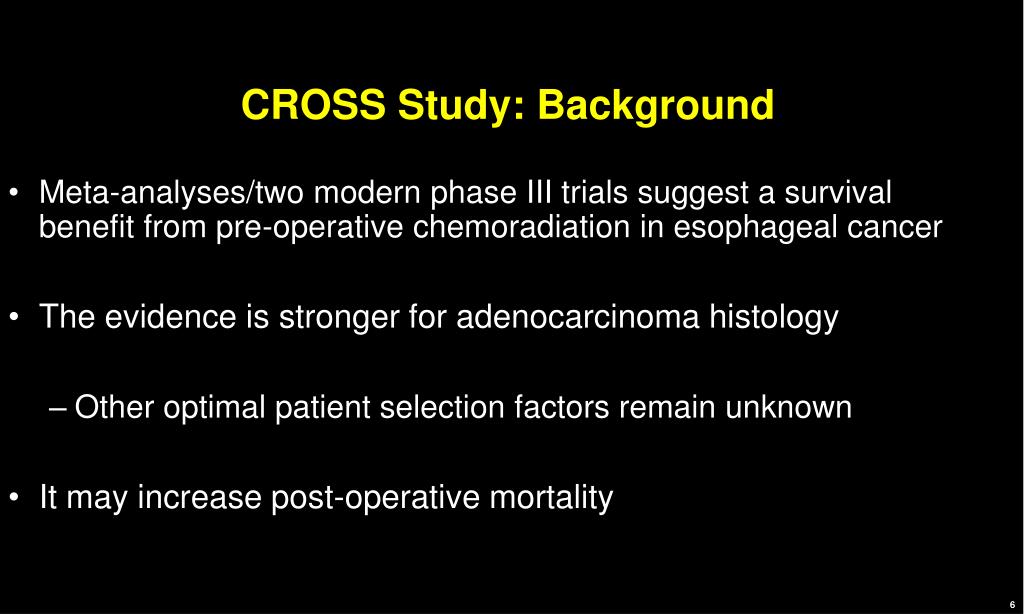 CROSS Study: Background

• Meta-analyses/two modern phase III trials suggest a survival benefit from pre-operative chemoradiation in esophageal cancer

• The evidence is stronger for adenocarcinoma histology

– Other optimal patient selection factors remain unknown

• It may increase post-operative mortality

6